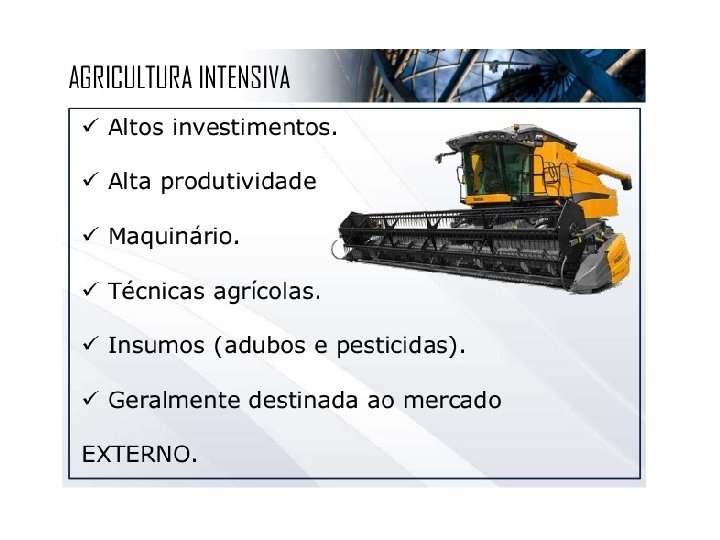 AGRICULTURA INTENSIVA

✓ Altos investimentos.

✓ Alta produtividade

✓ Maquinário.

✓ Técnicas agrícolas.

✓ Insumos (adubos e pesticidas).

✓ Geralmente destinada ao mercado

EXTERNO.